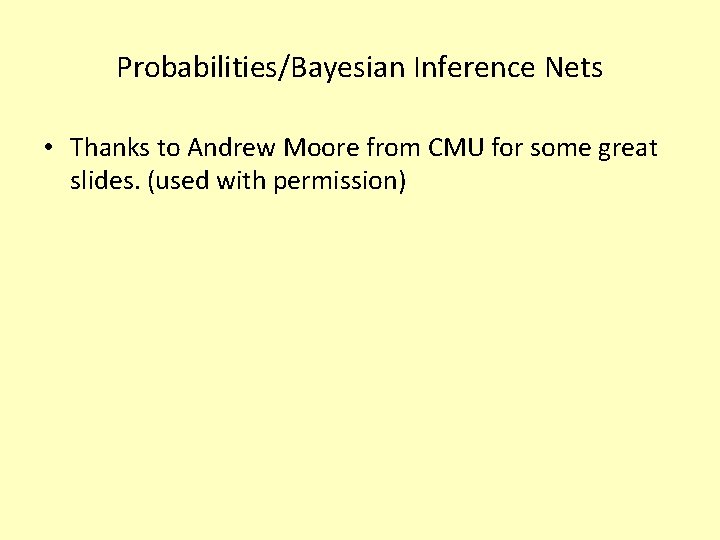 Probabilities/Bayesian Inference Nets

• Thanks to Andrew Moore from CMU for some great slides. (used with permission)